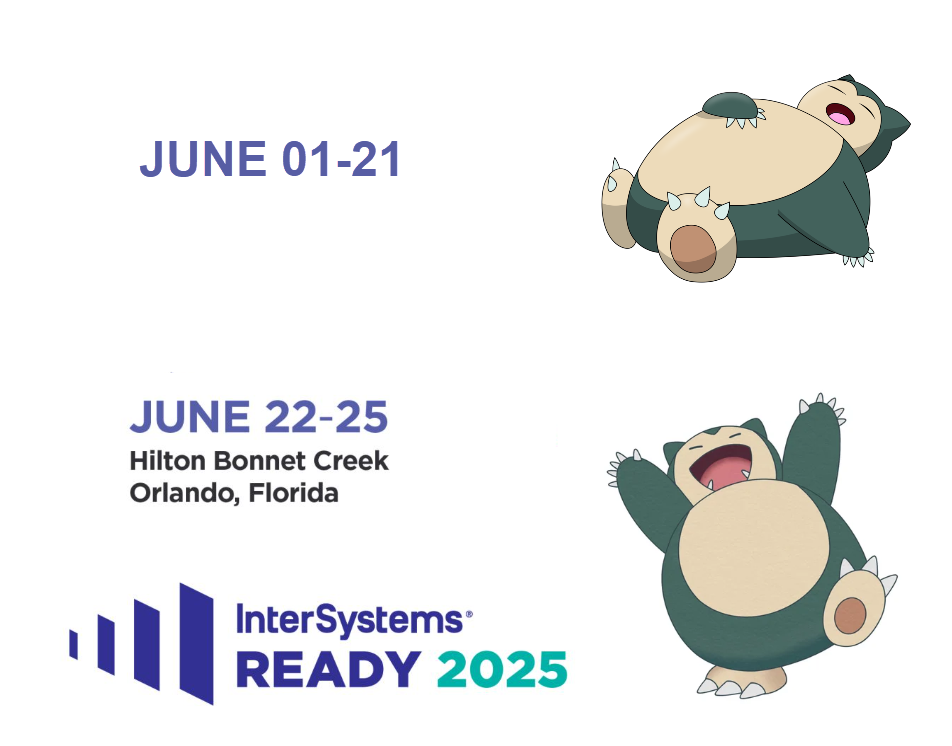 JUNE 01-21

JUNE 22-25
Hilton Bonnet Creek
Orlando, Florida

InterSystems®
READY 2025